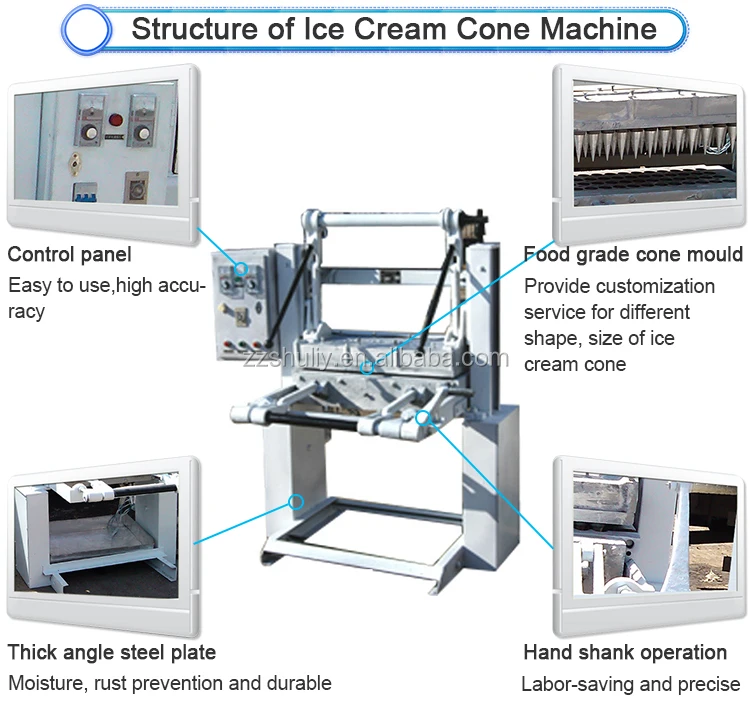 Structure of Ice Cream Cone Machine

Control panel
Easy to use,high accuracy

Food grade cone mould
Provide customization service for different shape, size of ice cream cone

zzshuliy.en.alibaba.com

Thick angle steel plate
Moisture, rust prevention and durable

Hand shank operation
Labor-saving and precise